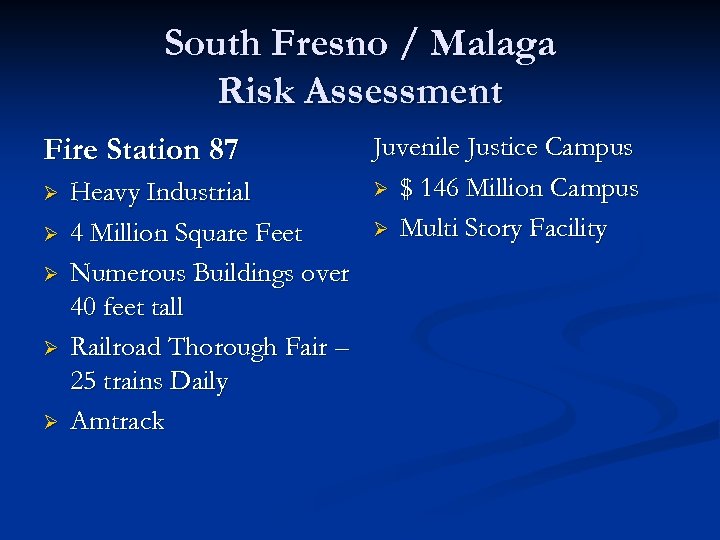 South Fresno / Malaga
Risk Assessment

Fire Station 87

➢ Heavy Industrial
➢ 4 Million Square Feet
➢ Numerous Buildings over 40 feet tall
➢ Railroad Thorough Fair – 25 trains Daily
➢ Amtrack

Juvenile Justice Campus

➢ $ 146 Million Campus
➢ Multi Story Facility